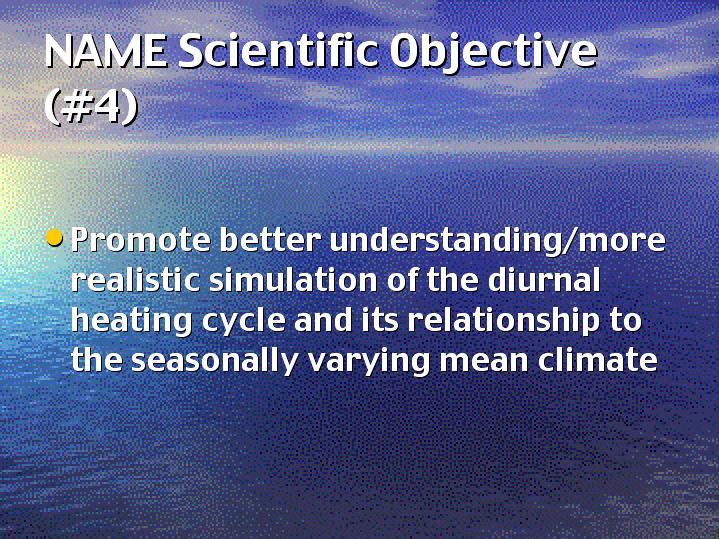 NAME Scientific Objective (#4)

• Promote better understanding/more realistic simulation of the diurnal heating cycle and its relationship to the seasonally varying mean climate